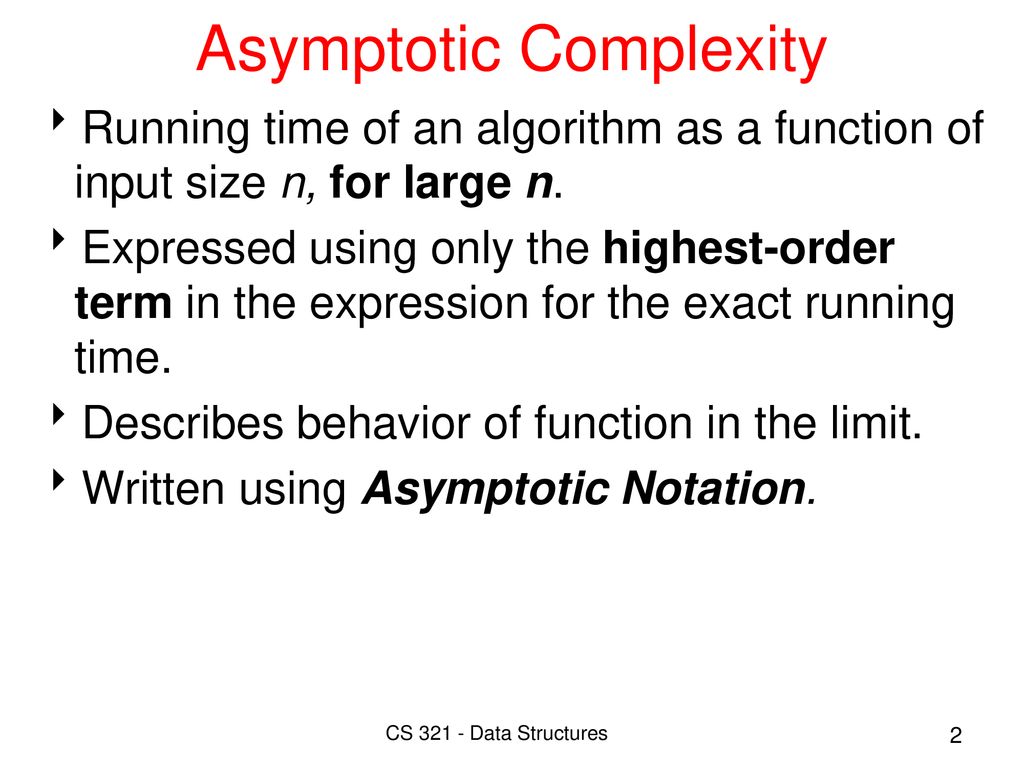 Asymptotic Complexity

‣ Running time of an algorithm as a function of input size n, for large n.

‣ Expressed using only the highest-order term in the expression for the exact running time.

‣ Describes behavior of function in the limit.

‣ Written using Asymptotic Notation.

CS 321 - Data Structures

2